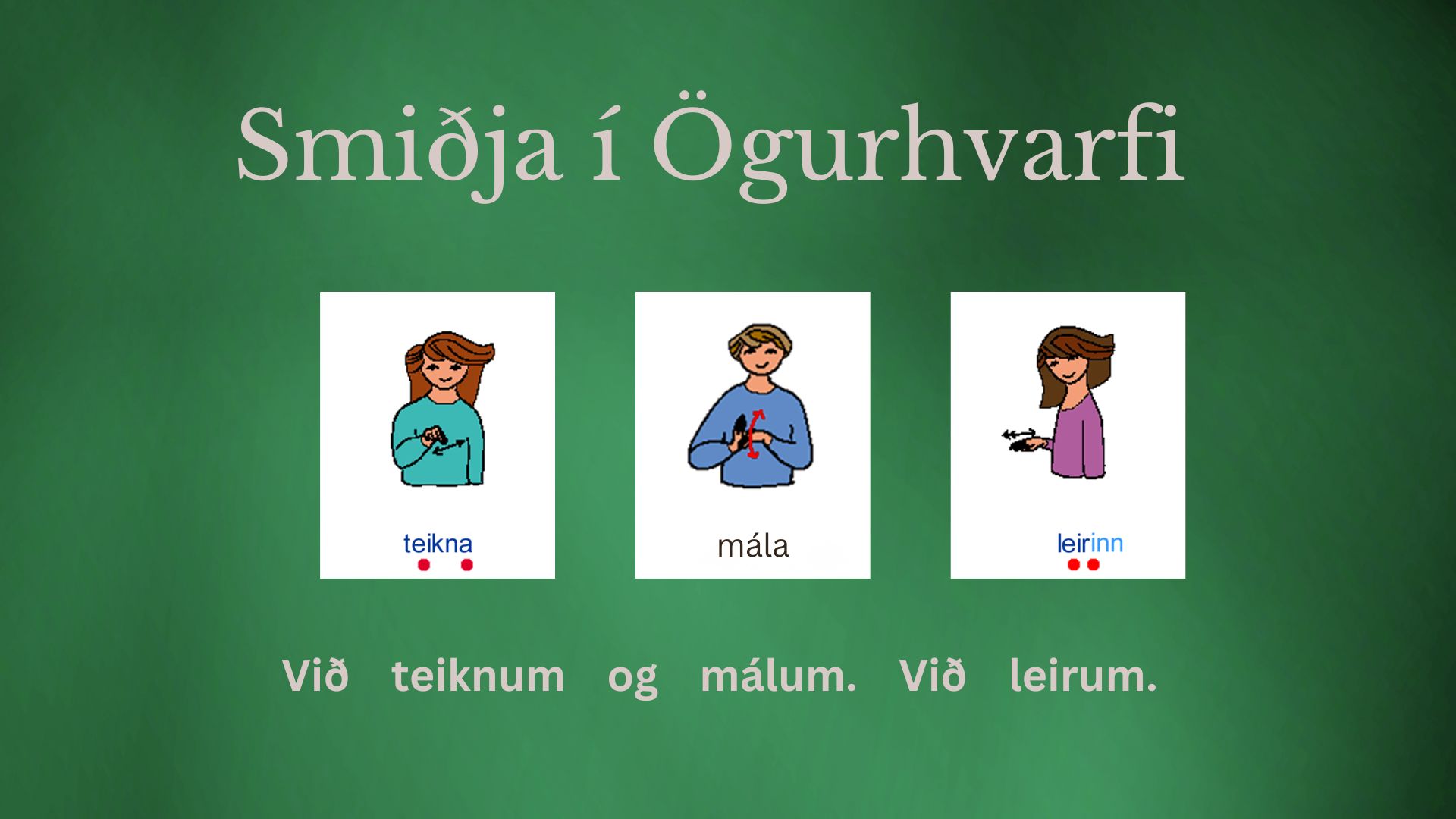 Smiðja í Ögurhvarfi

teikna

mála

leirinn

Við teiknum og málum. Við leirum.